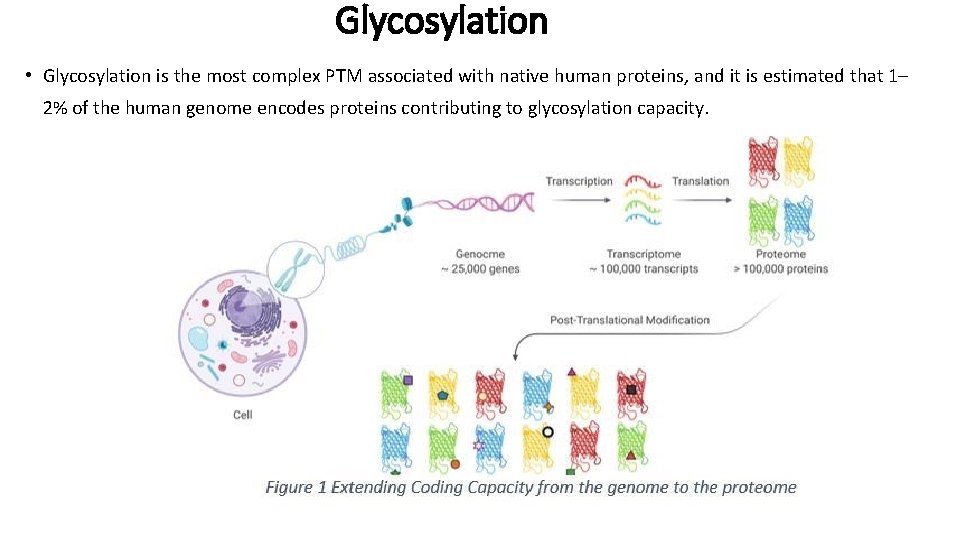 Glycosylation

• Glycosylation is the most complex PTM associated with native human proteins, and it is estimated that 1–2% of the human genome encodes proteins contributing to glycosylation capacity.

Transcription

Translation

Genome
~ 25,000 genes

Transcriptome
~ 100,000 transcripts

Proteome
> 100,000 proteins

Post-Translational Modification

Cell

Figure 1 Extending Coding Capacity from the genome to the proteome